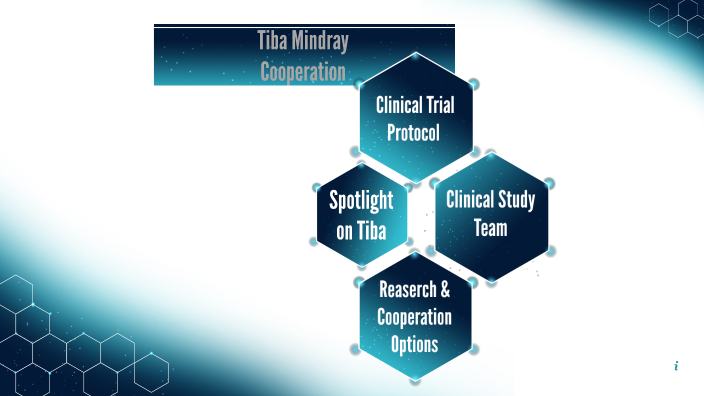 Tiba Mindray Cooperation

Clinical Trial Protocol

Spotlight on Tiba

Clinical Study Team

Reaserch & Cooperation Options

i